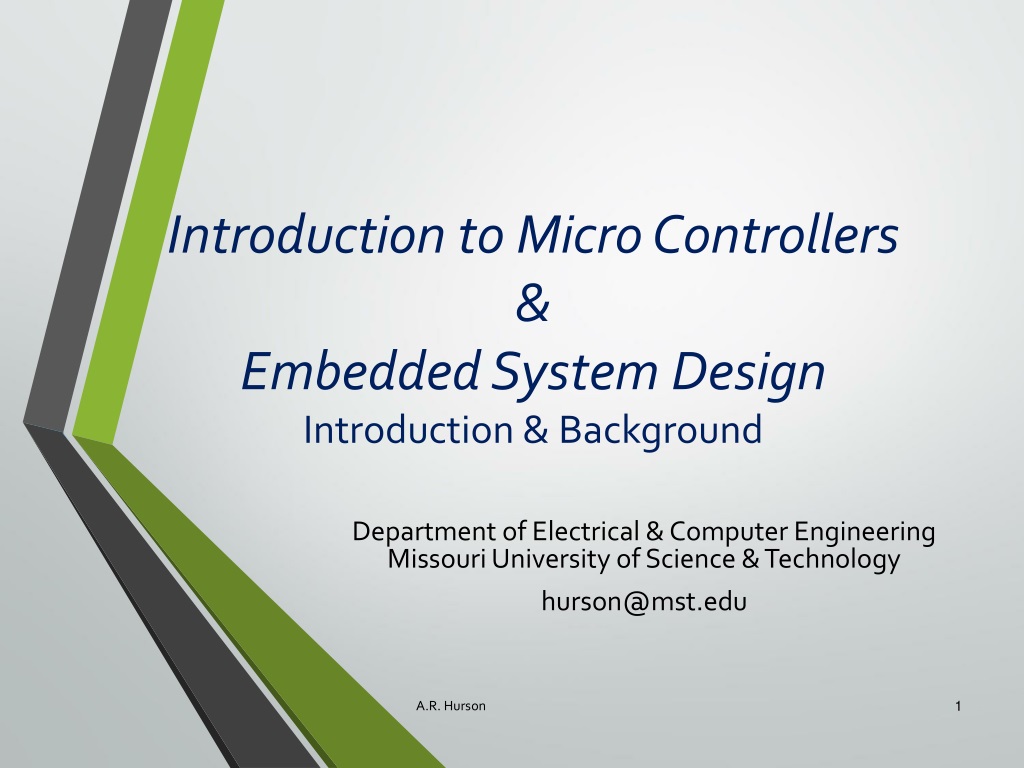 Introduction to Micro Controllers
&
Embedded System Design
Introduction & Background

Department of Electrical & Computer Engineering
Missouri University of Science & Technology

hurson@mst.edu

A.R. Hurson

1